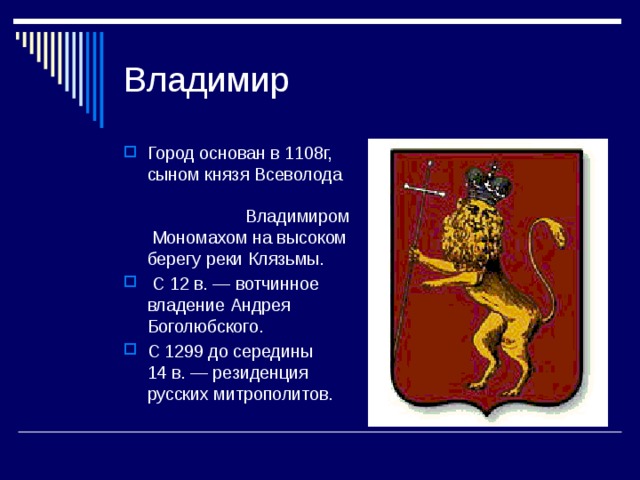 Владимир

Город основан в 1108г, сыном князя Всеволода

Владимиром Мономахом на высоком берегу реки Клязьмы.

С 12 в. — вотчинное владение Андрея Боголюбского.

С 1299 до середины 14 в. — резиденция русских митрополитов.